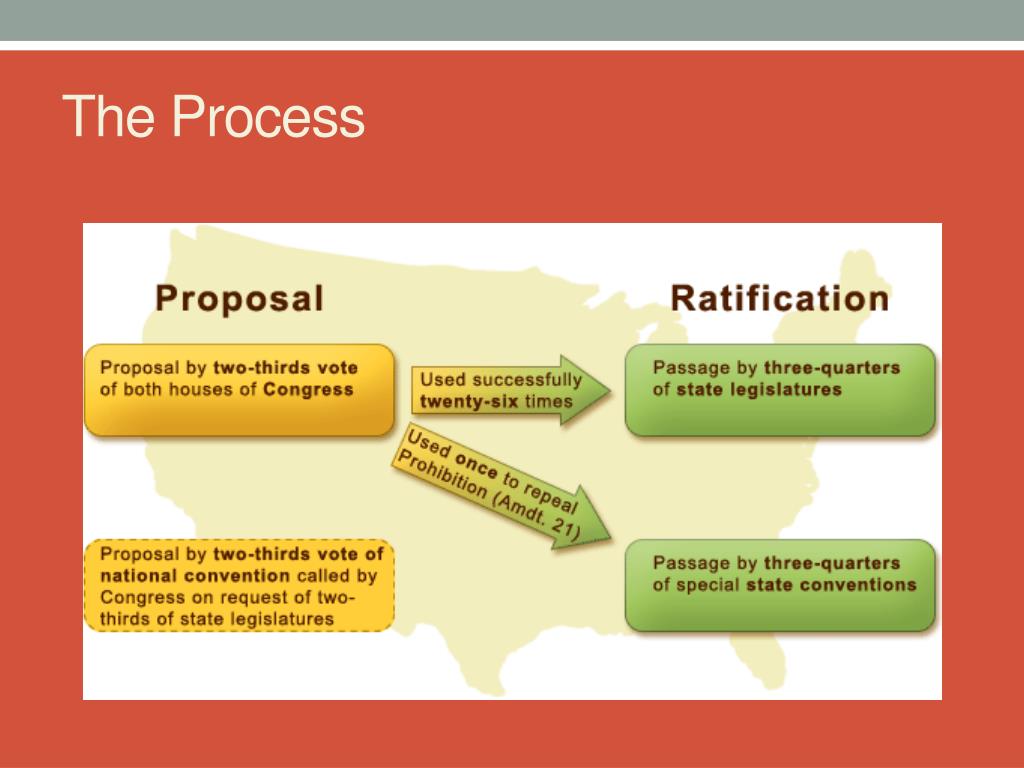 The Process

Proposal

Ratification

Proposal by two-thirds vote of both houses of Congress

Used successfully twenty-six times

Passage by three-quarters of state legislatures

Used once to repeal Prohibition (Amdt. 21)

Proposal by two-thirds vote of national convention called by Congress on request of two-thirds of state legislatures

Passage by three-quarters of special state conventions